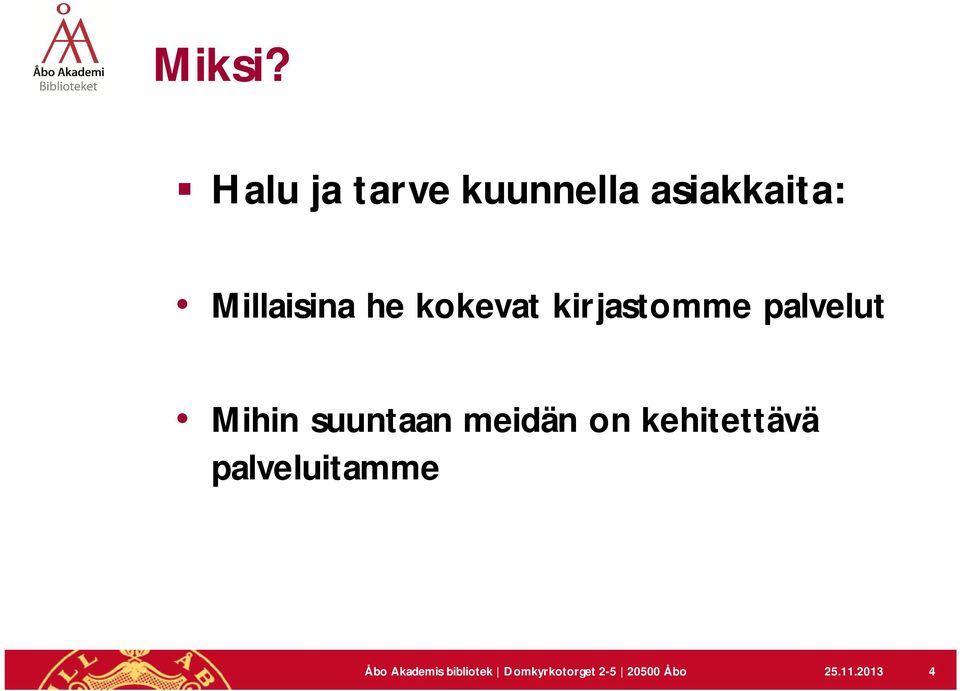 Åbo Akademi
Biblioteket

Miksi?

▪ Halu ja tarve kuunnella asiakkaita:

• Millaisina he kokevat kirjastomme palvelut

• Mihin suuntaan meidän on kehitettävä palveluitamme

Åbo Akademis bibliotek | Domkyrkotorget 2-5 | 20500 Åbo 25.11.2013 4